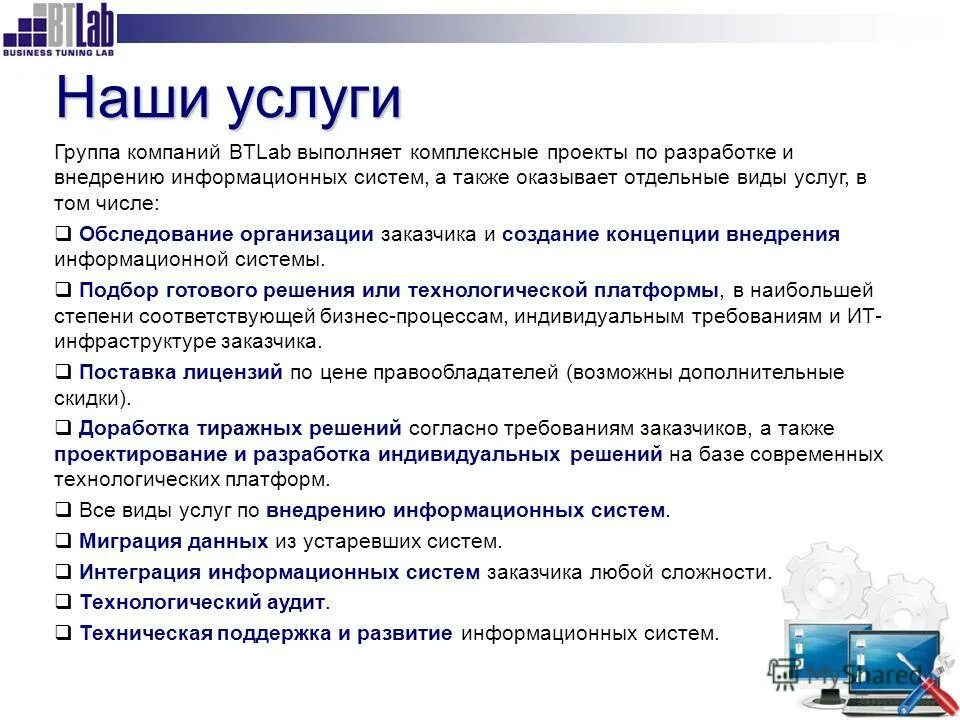 BTLab
BUSINESS TUNING LAB

Наши услуги

Группа компаний BTLab выполняет комплексные проекты по разработке и внедрению информационных систем, а также оказывает отдельные виды услуг, в том числе:

❑ Обследование организации заказчика и создание концепции внедрения информационной системы.

❑ Подбор готового решения или технологической платформы, в наибольшей степени соответствующей бизнес-процессам, индивидуальным требованиям и ИТ-инфраструктуре заказчика.

❑ Поставка лицензий по цене правообладателей (возможны дополнительные скидки).

❑ Доработка тиражных решений согласно требованиям заказчиков, а также проектирование и разработка индивидуальных решений на базе современных технологических платформ.

❑ Все виды услуг по внедрению информационных систем.

❑ Миграция данных из устаревших систем.

❑ Интеграция информационных систем заказчика любой сложности.

❑ Технологический аудит.

❑ Техническая поддержка и развитие информационных систем.

MyShared